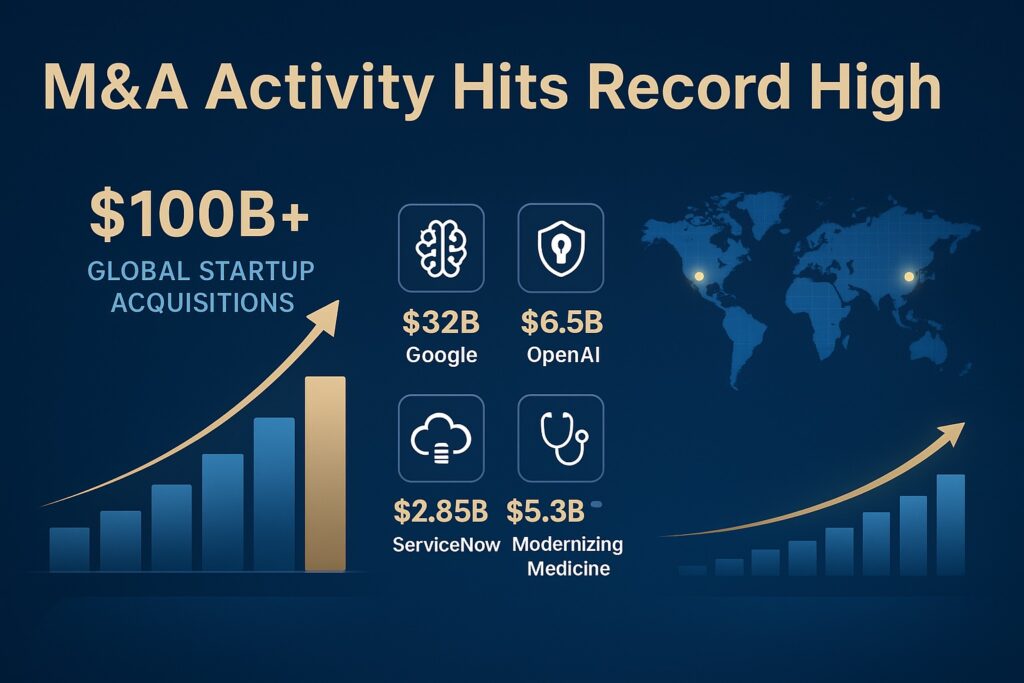 M&A Activity Hits Record High

$100B+
GLOBAL STARTUP ACQUISITIONS

$32B
Google

$6.5B
OpenAI

$2.85B
ServiceNow

$5.3B
Modernizing Medicine